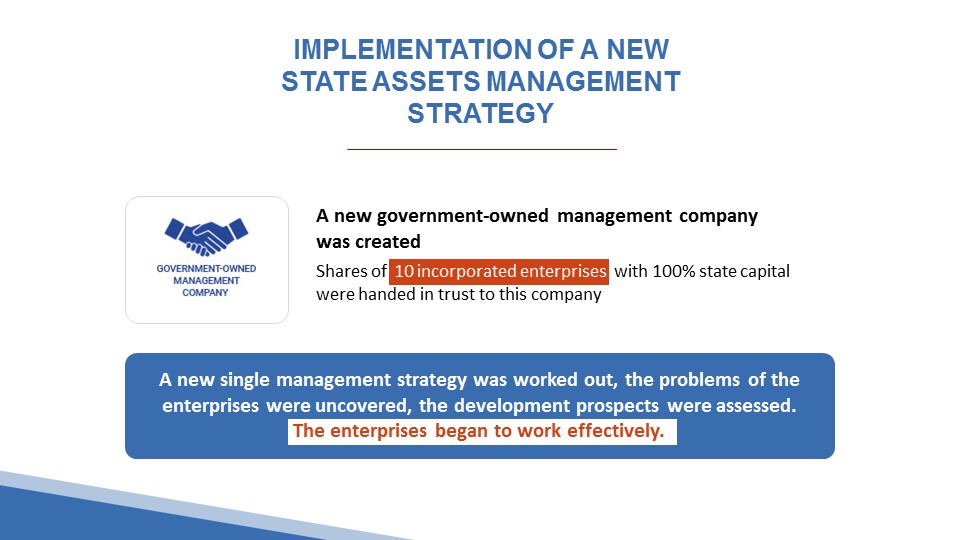 IMPLEMENTATION OF A NEW STATE ASSETS MANAGEMENT STRATEGY

GOVERNMENT-OWNED MANAGEMENT COMPANY

A new government-owned management company was created

Shares of 10 incorporated enterprises with 100% state capital were handed in trust to this company

A new single management strategy was worked out, the problems of the enterprises were uncovered, the development prospects were assessed. The enterprises began to work effectively.